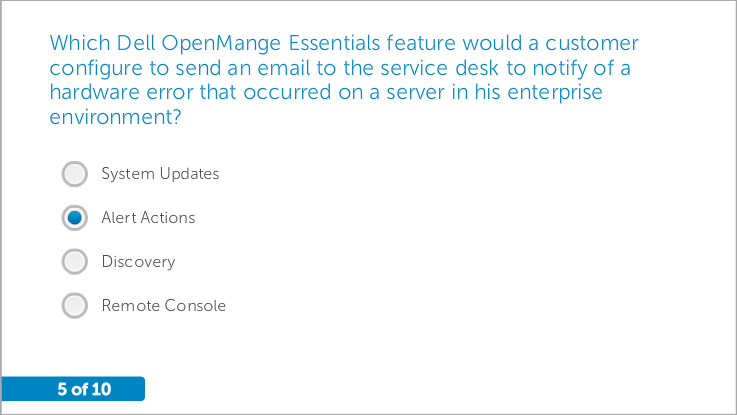 Which Dell OpenMange Essentials feature would a customer configure to send an email to the service desk to notify of a hardware error that occurred on a server in his enterprise environment?

System Updates

Alert Actions

Discovery

Remote Console

5 of 10